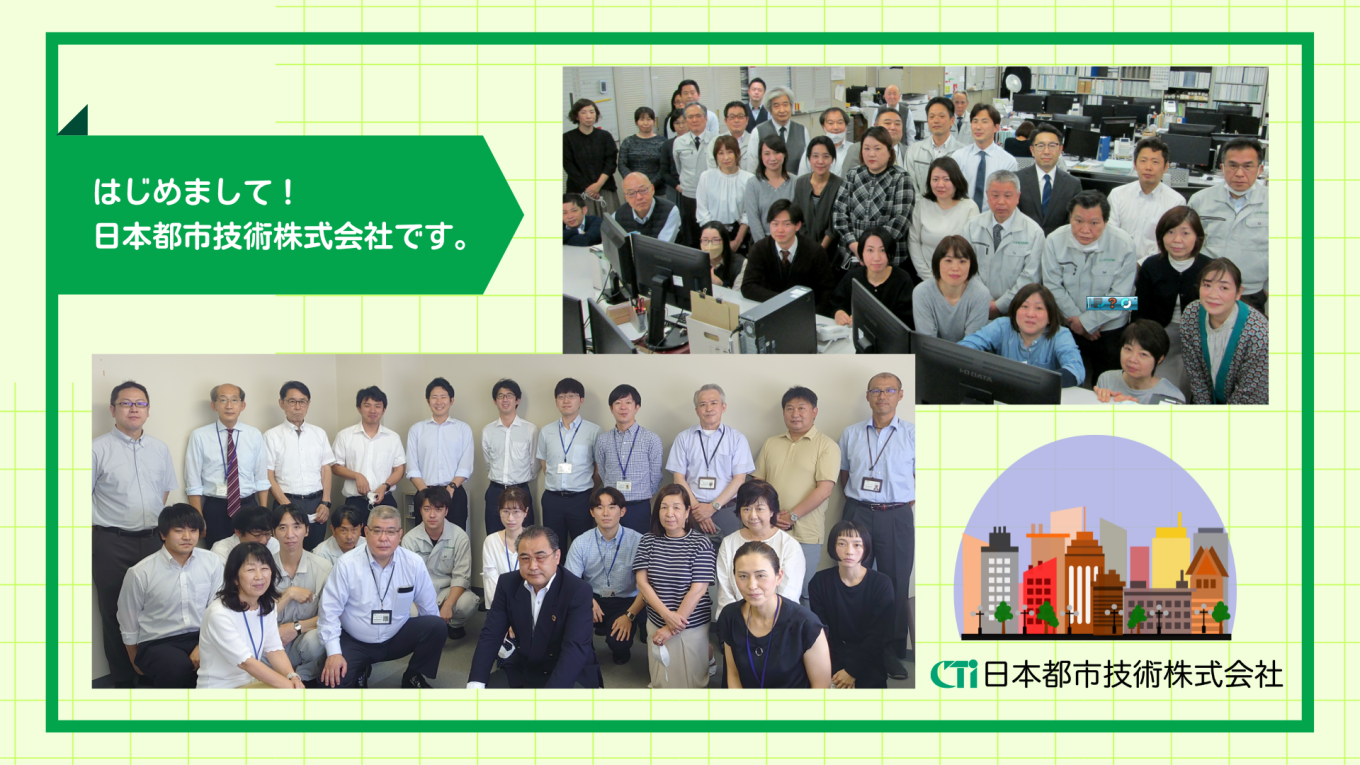 はじめまして！
日本都市技術株式会社です。

CTi 日本都市技術株式会社